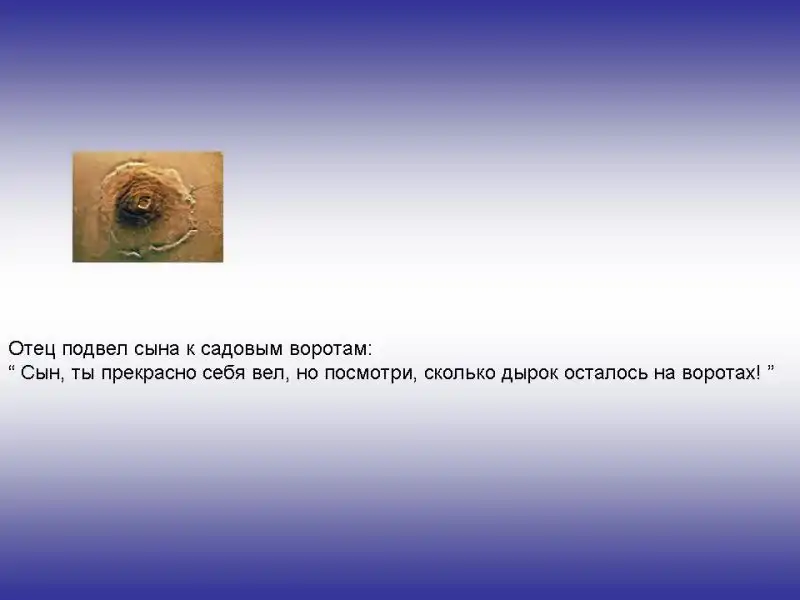 Отец подвел сына к садовым воротам:
“ Сын, ты прекрасно себя вел, но посмотри, сколько дырок осталось на воротах! ”